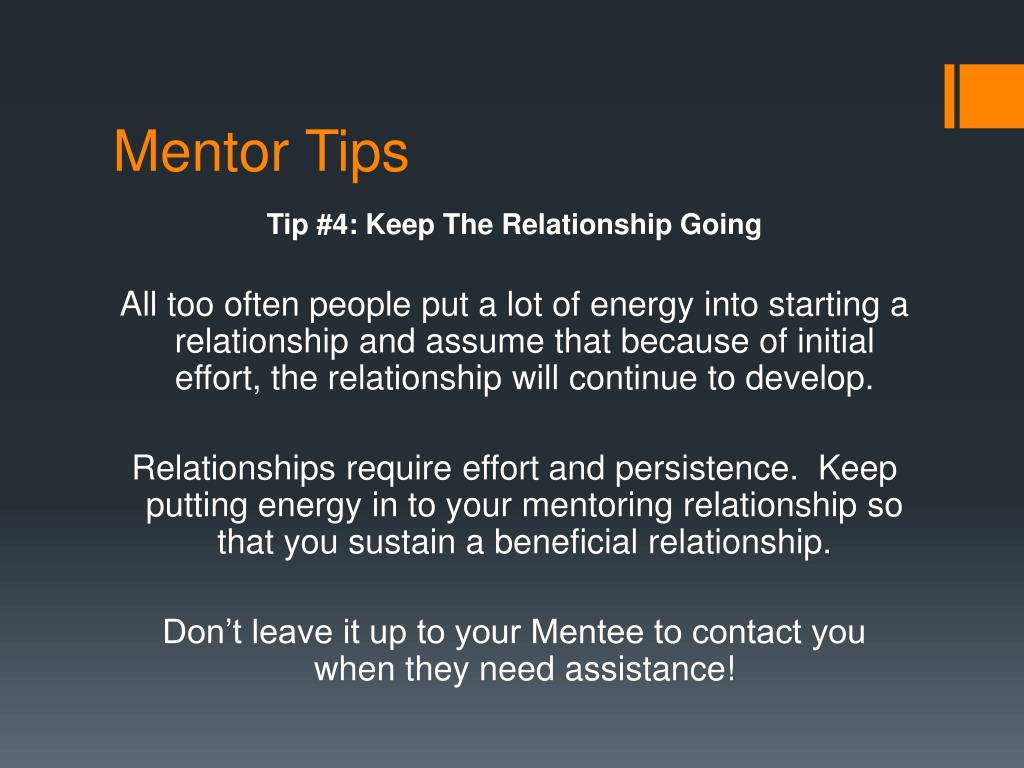 Mentor Tips

Tip #4: Keep The Relationship Going

All too often people put a lot of energy into starting a relationship and assume that because of initial effort, the relationship will continue to develop.

Relationships require effort and persistence.  Keep putting energy in to your mentoring relationship so that you sustain a beneficial relationship.

Don’t leave it up to your Mentee to contact you when they need assistance!